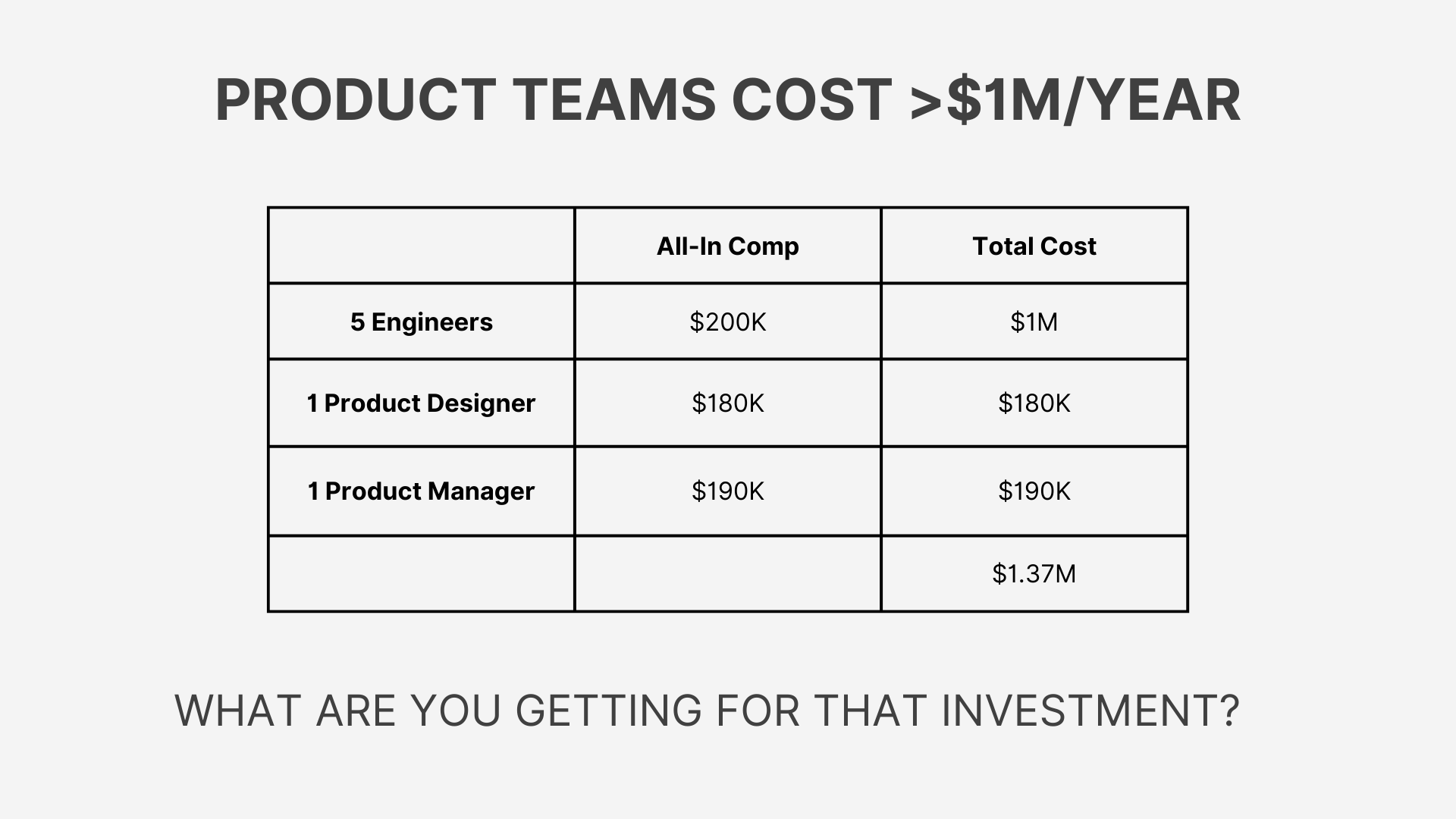 PRODUCT TEAMS COST >\$1M/YEAR

| | All-In Comp | Total Cost |
|---|---|---|
| 5 Engineers | \$200K | \$1M |
| 1 Product Designer | \$180K | \$180K |
| 1 Product Manager | \$190K | \$190K |
| | | \$1.37M |

WHAT ARE YOU GETTING FOR THAT INVESTMENT?